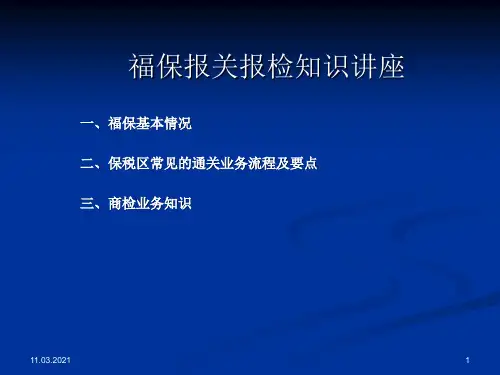 福保报关报检知识讲座

一、福保基本情况

二、保税区常见的通关业务流程及要点

三、商检业务知识

11.03.2021

1